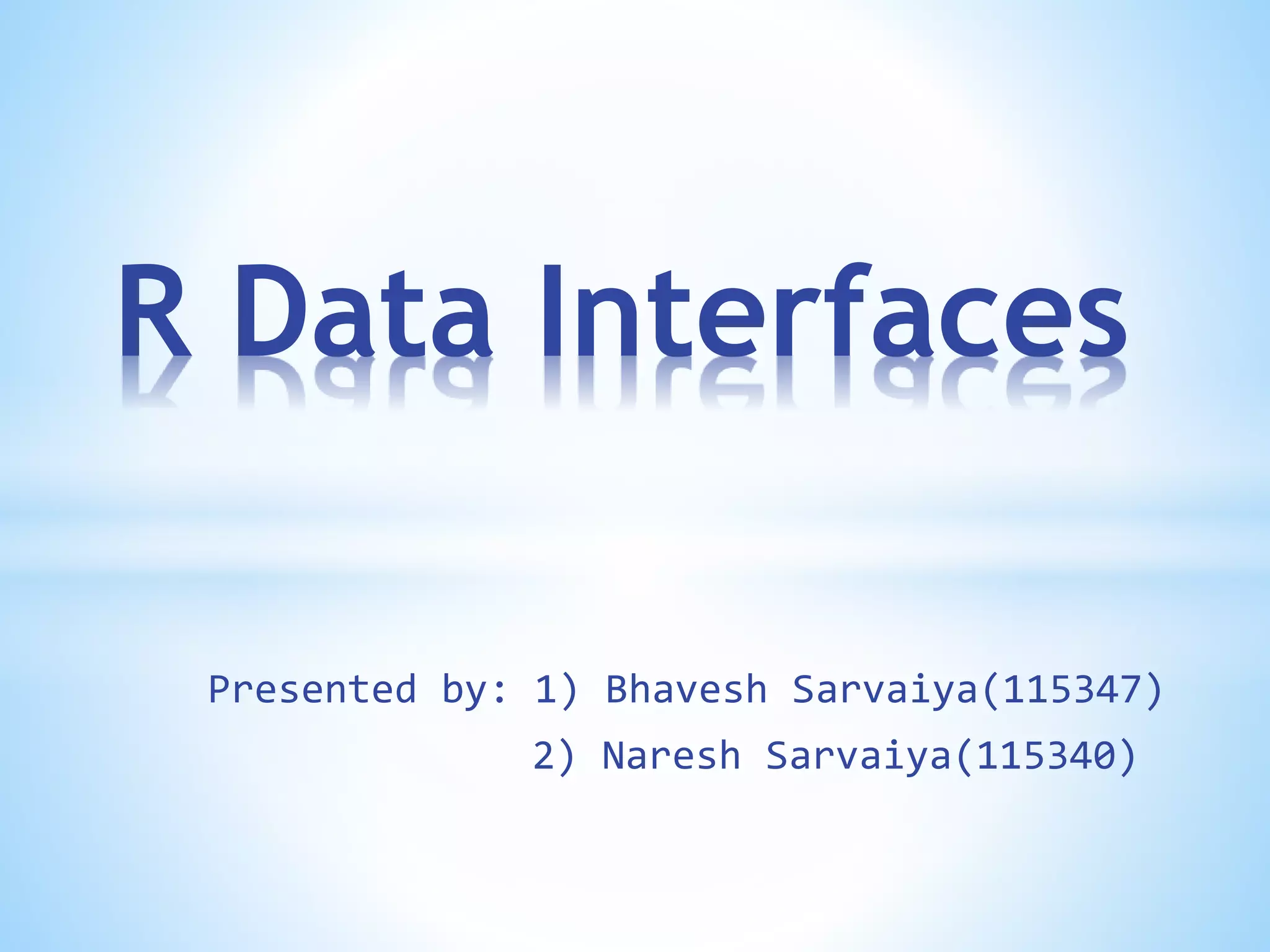 R Data Interfaces

Presented by: 1) Bhavesh Sarvaiya(115347)
2) Naresh Sarvaiya(115340)